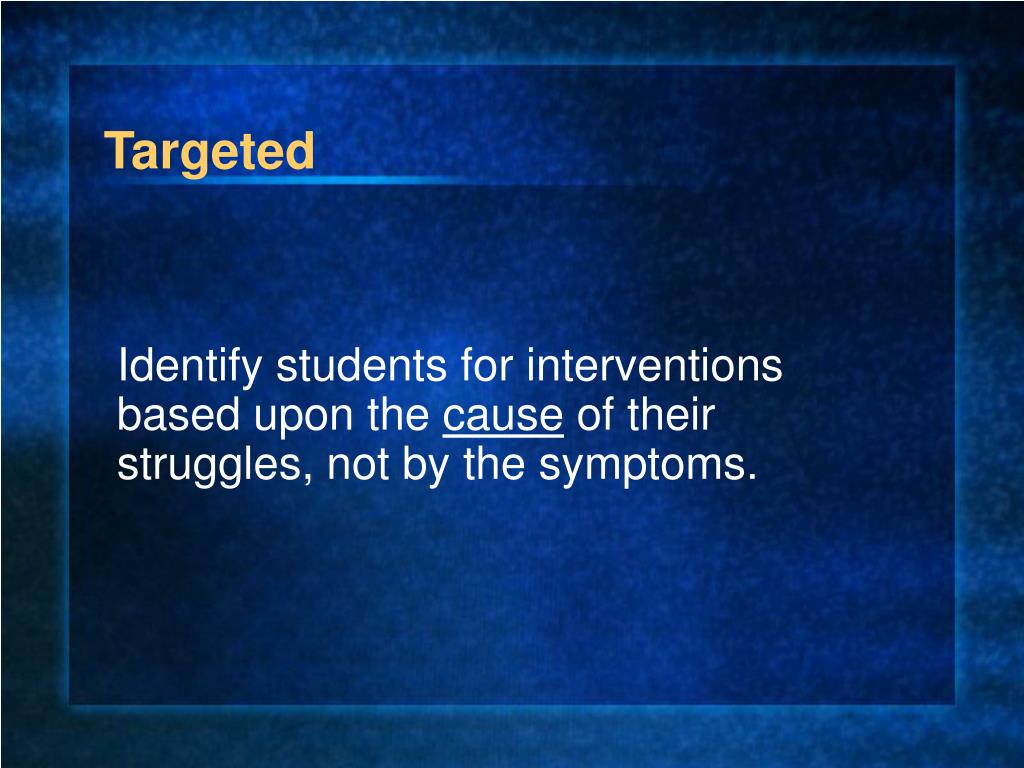 Targeted

Identify students for interventions based upon the cause of their struggles, not by the symptoms.